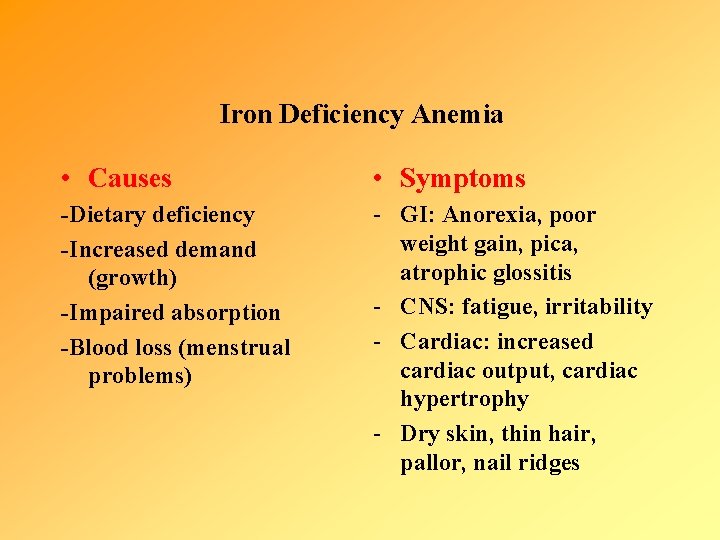 Iron Deficiency Anemia

• Causes

-Dietary deficiency

-Increased demand (growth)

-Impaired absorption

-Blood loss (menstrual problems)

• Symptoms

- GI: Anorexia, poor weight gain, pica, atrophic glossitis

- CNS: fatigue, irritability

- Cardiac: increased cardiac output, cardiac hypertrophy

- Dry skin, thin hair, pallor, nail ridges